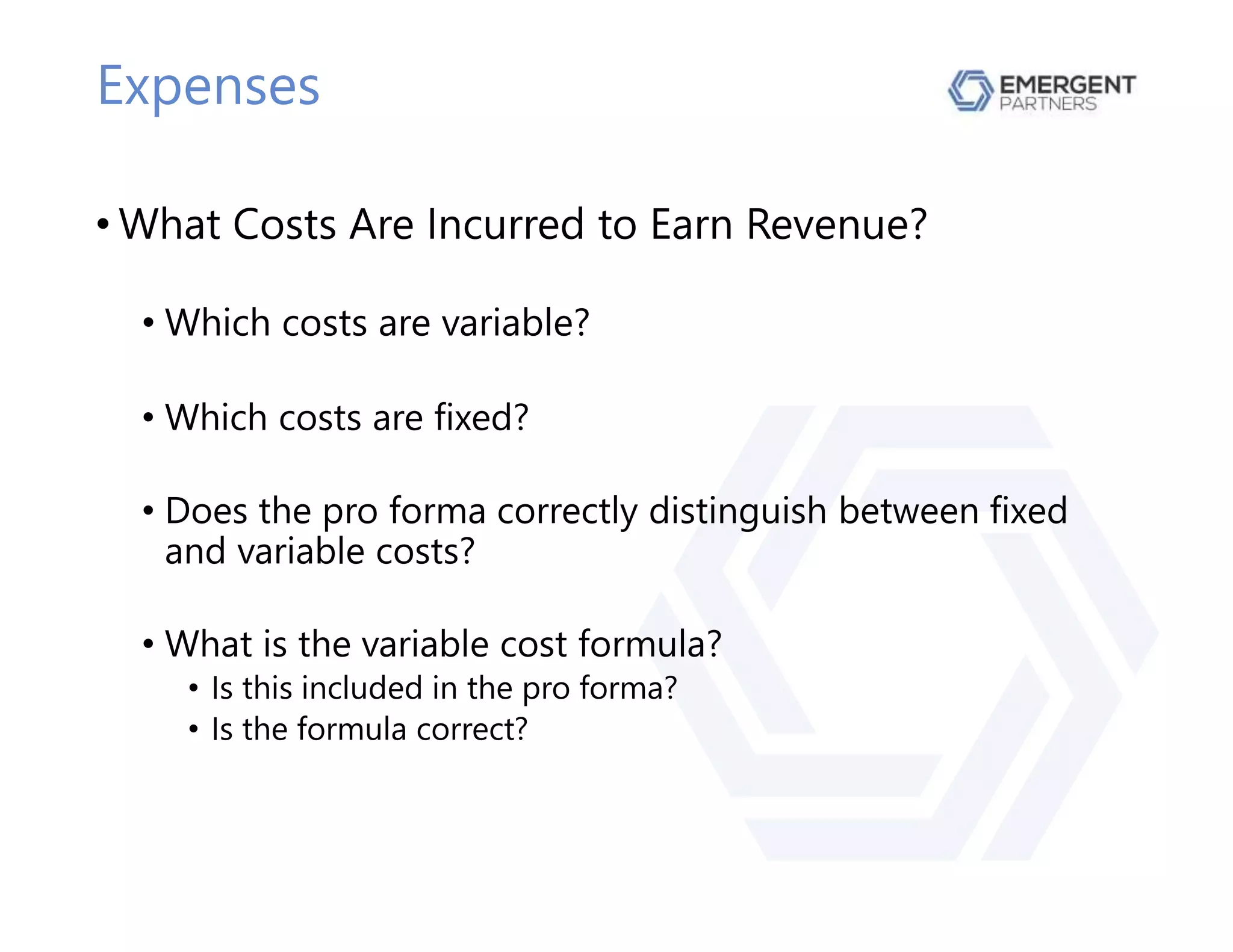 Expenses

EMERGENT
PARTNERS

• What Costs Are Incurred to Earn Revenue?

• Which costs are variable?

• Which costs are fixed?

• Does the pro forma correctly distinguish between fixed and variable costs?

• What is the variable cost formula?
• Is this included in the pro forma?
• Is the formula correct?